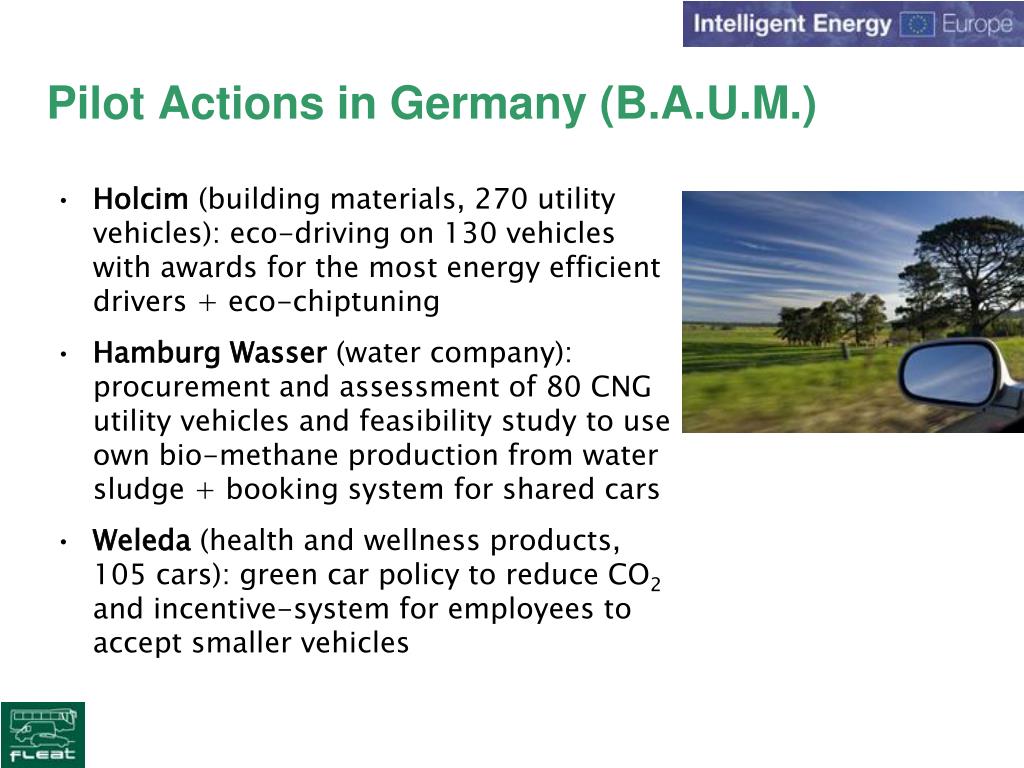 Intelligent Energy Europe

Pilot Actions in Germany (B.A.U.M.)

• Holcim (building materials, 270 utility vehicles): eco-driving on 130 vehicles with awards for the most energy efficient drivers + eco-chiptuning

• Hamburg Wasser (water company): procurement and assessment of 80 CNG utility vehicles and feasibility study to use own bio-methane production from water sludge + booking system for shared cars

• Weleda (health and wellness products, 105 cars): green car policy to reduce $CO_2$ and incentive-system for employees to accept smaller vehicles

FLEAT